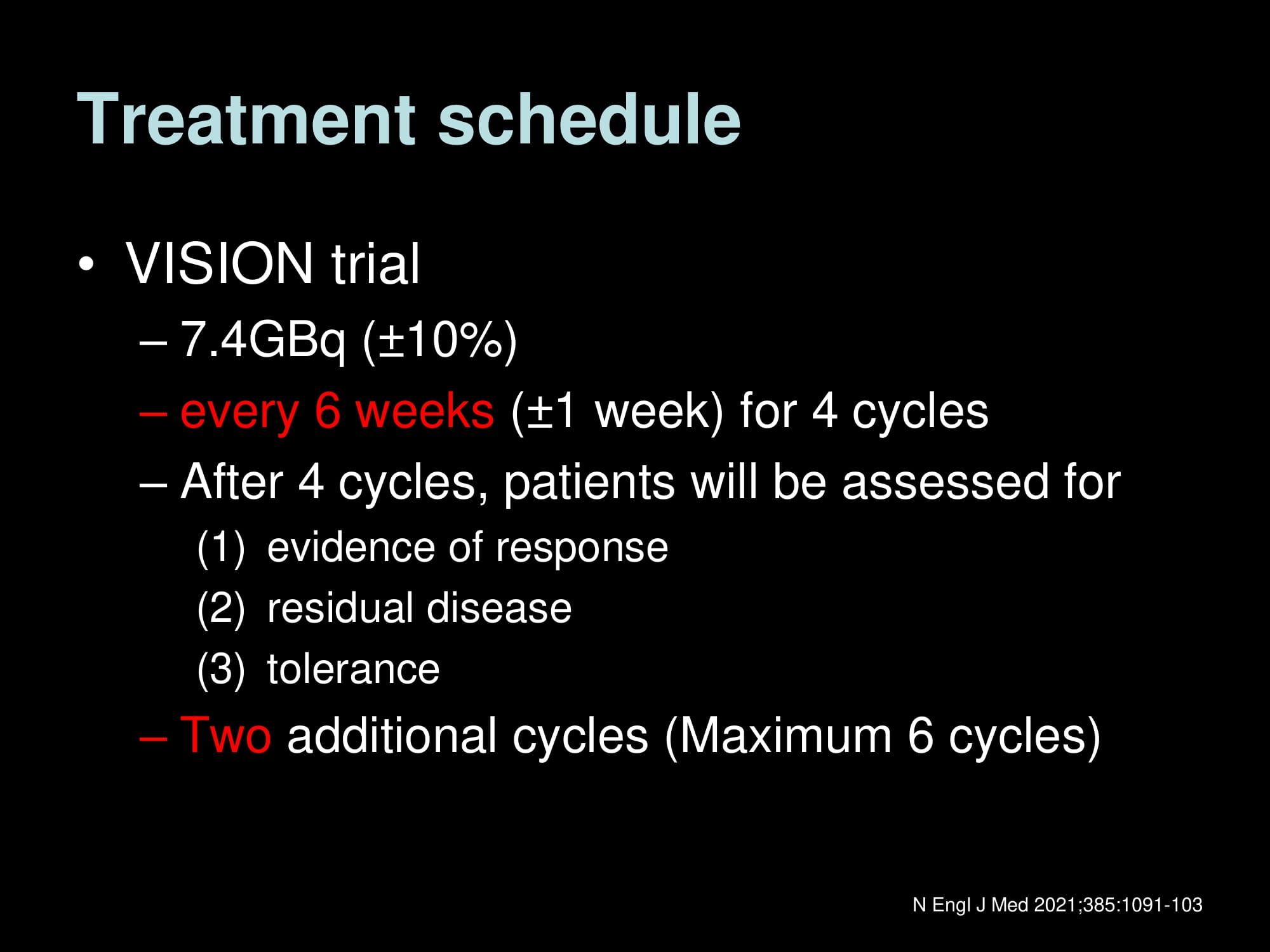 Treatment schedule

• VISION trial
– 7.4GBq (±10%)
– every 6 weeks (±1 week) for 4 cycles
– After 4 cycles, patients will be assessed for
(1) evidence of response
(2) residual disease
(3) tolerance
– Two additional cycles (Maximum 6 cycles)

N Engl J Med 2021;385:1091-103